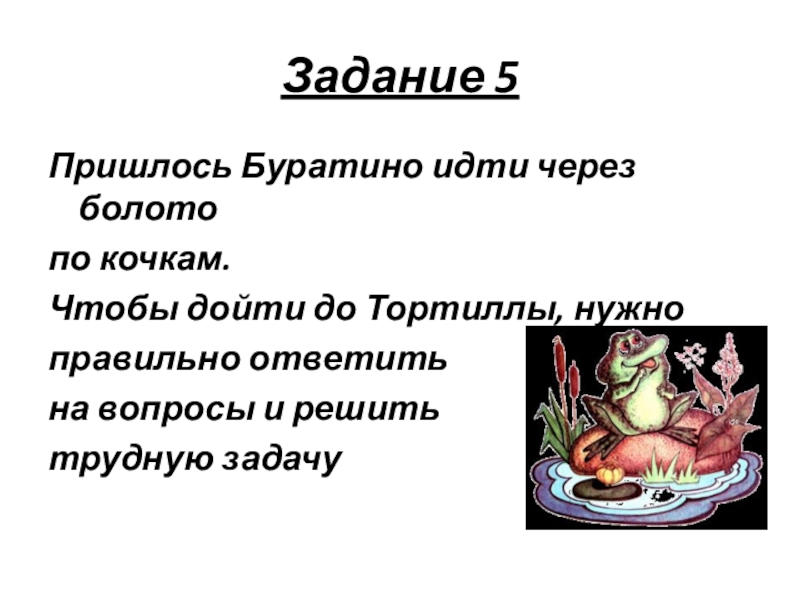 Задание 5

Пришлось Буратино идти через болото
по кочкам.
Чтобы дойти до Тортиллы, нужно
правильно ответить
на вопросы и решить
трудную задачу